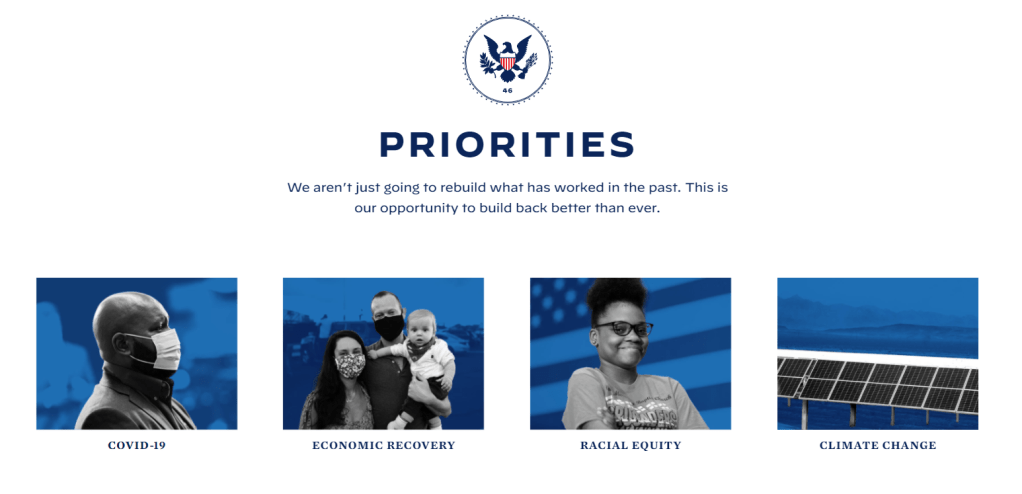 46

PRIORITIES

We aren't just going to rebuild what has worked in the past. This is our opportunity to build back better than ever.

COVID-19

ECONOMIC RECOVERY

RACIAL EQUITY

CLIMATE CHANGE